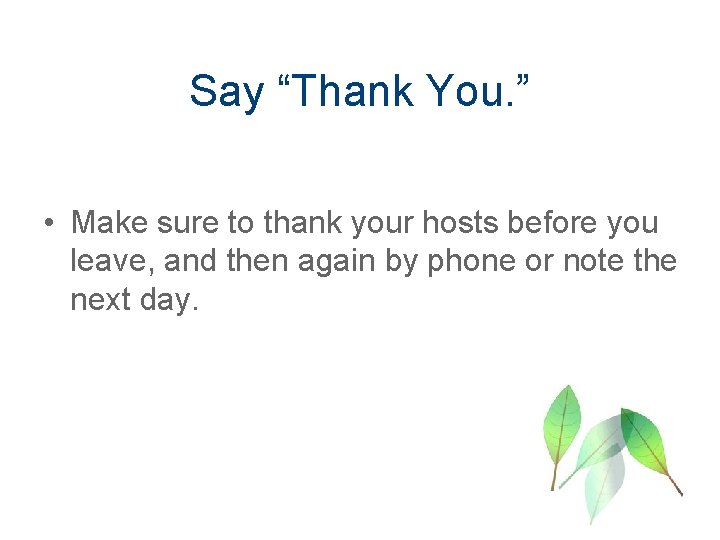 Say “Thank You.”

• Make sure to thank your hosts before you leave, and then again by phone or note the next day.